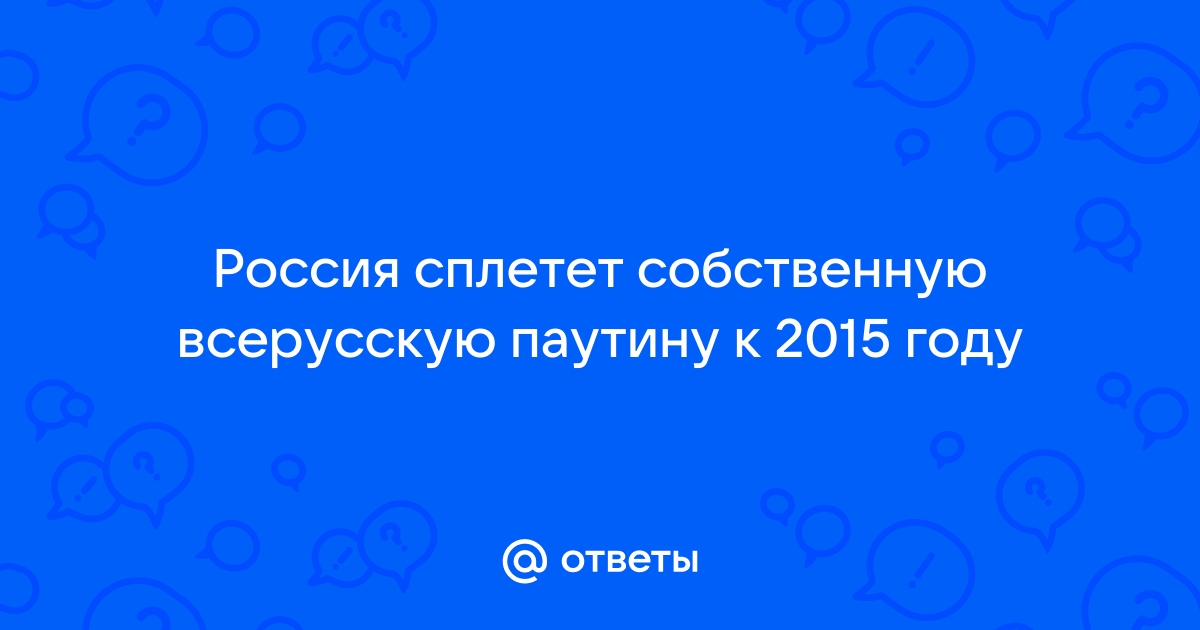 Россия сплетет собственную всерусскую паутину к 2015 году

@ ответы